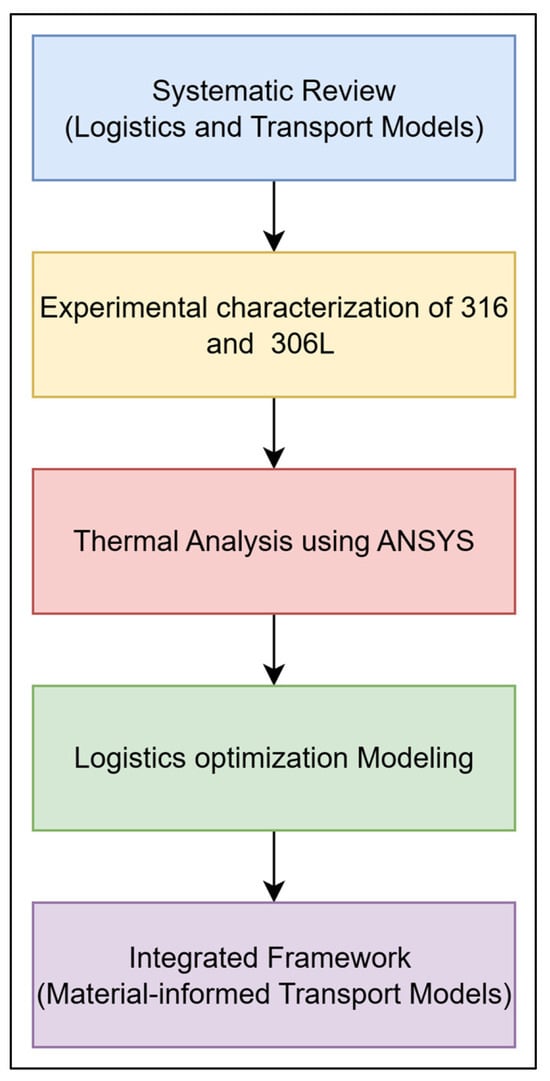 Systematic Review
(Logistics and Transport Models)

Experimental characterization of 316 and 306L

Thermal Analysis using ANSYS

Logistics optimization Modeling

Integrated Framework
(Material-informed Transport Models)